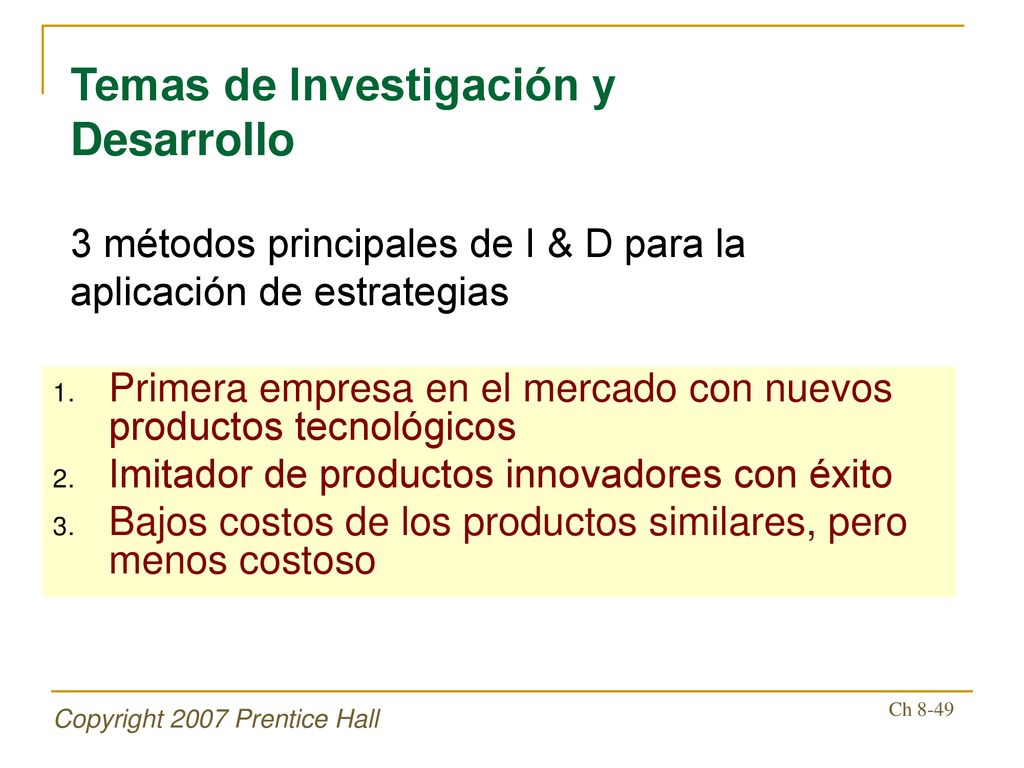 Temas de Investigación y Desarrollo

3 métodos principales de I & D para la aplicación de estrategias

1. Primera empresa en el mercado con nuevos productos tecnológicos
2. Imitador de productos innovadores con éxito
3. Bajos costos de los productos similares, pero menos costoso

Copyright 2007 Prentice Hall

Ch 8-49